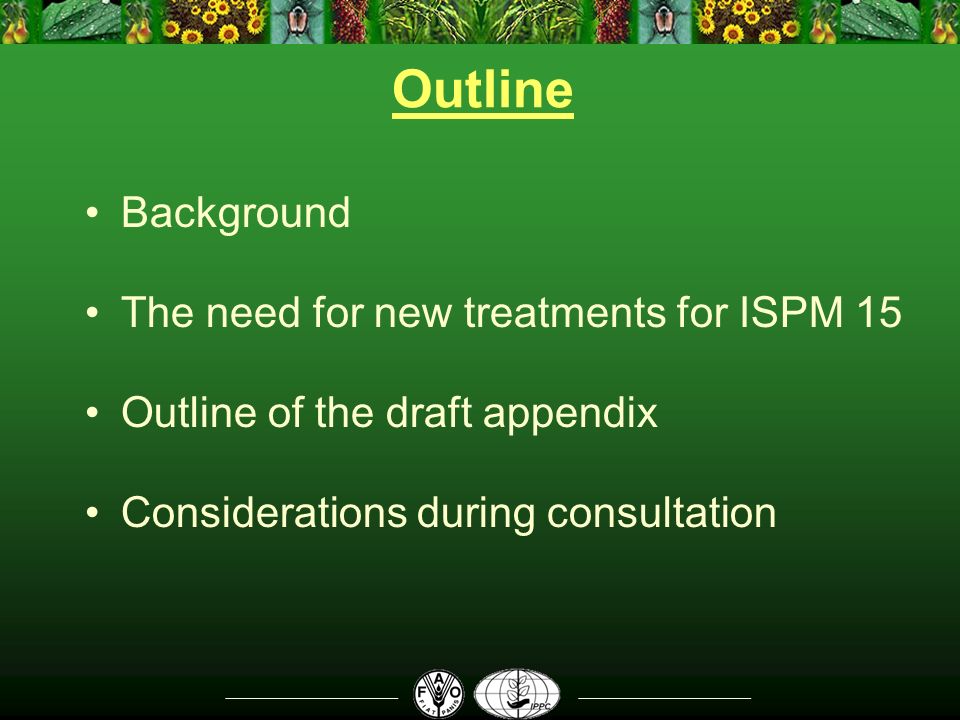 Outline

• Background

• The need for new treatments for ISPM 15

• Outline of the draft appendix

• Considerations during consultation

FAO FIAT PANIS

IPPC